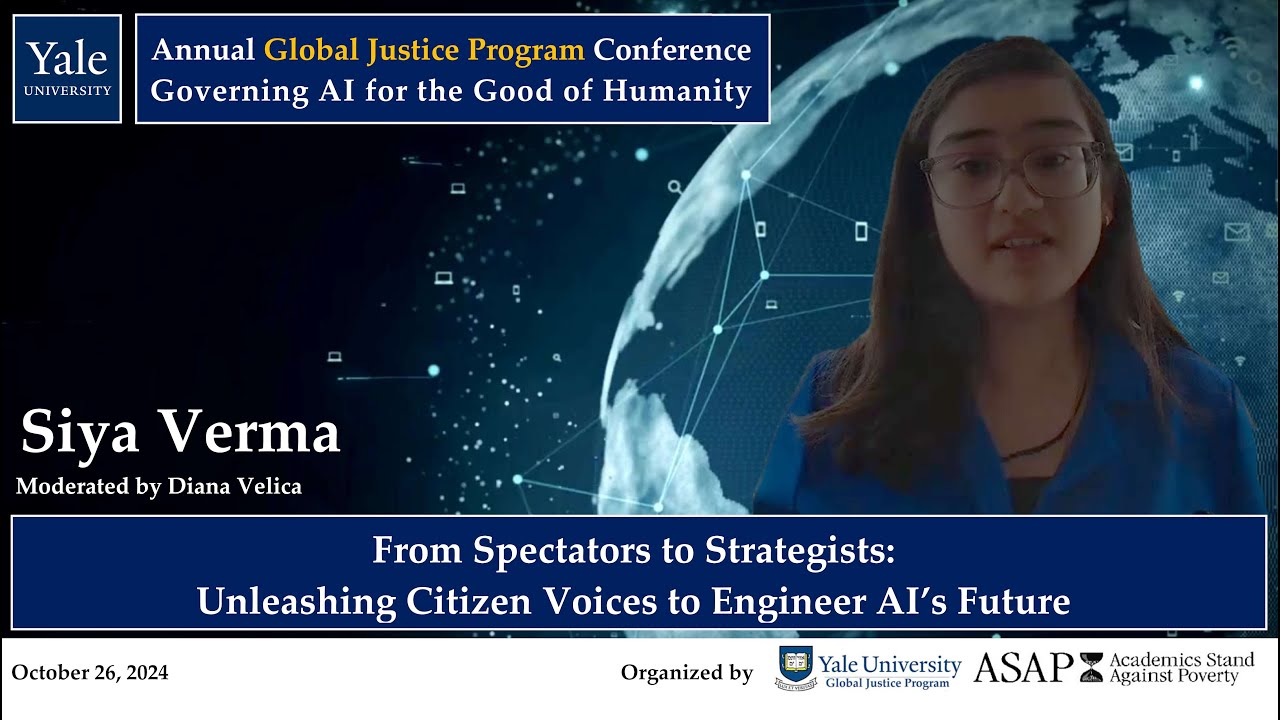 Yale UNIVERSITY

Annual Global Justice Program Conference
Governing AI for the Good of Humanity

Siya Verma
Moderated by Diana Velica

From Spectators to Strategists:
Unleashing Citizen Voices to Engineer AI's Future

October 26, 2024

Organized by Yale University Global Justice Program ASAP Academics Stand Against Poverty